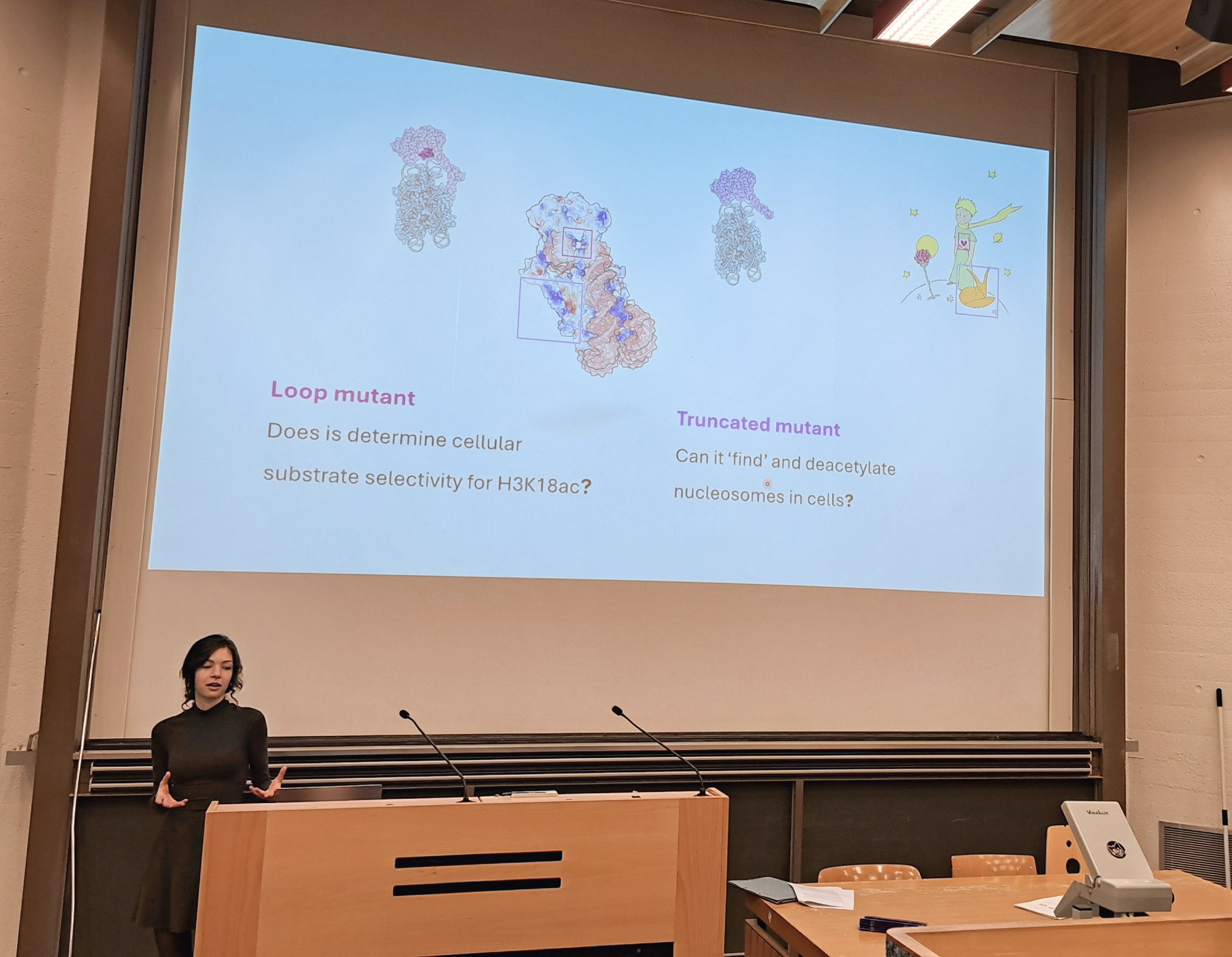 Loop mutant

Does is determine cellular substrate selectivity for H3K18ac?

Truncated mutant

Can it 'find' and deacetylate nucleosomes in cells?

VisaLux